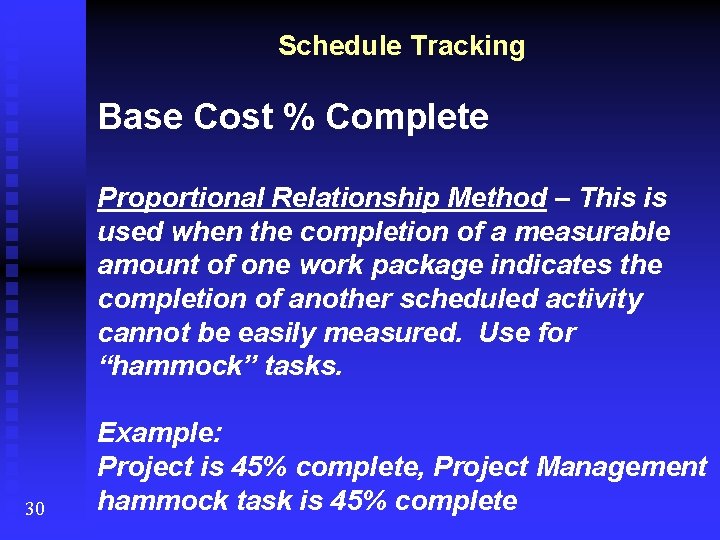 Schedule Tracking

Base Cost % Complete

Proportional Relationship Method – This is used when the completion of a measurable amount of one work package indicates the completion of another scheduled activity cannot be easily measured. Use for “hammock” tasks.

Example:
Project is 45% complete, Project Management hammock task is 45% complete

30